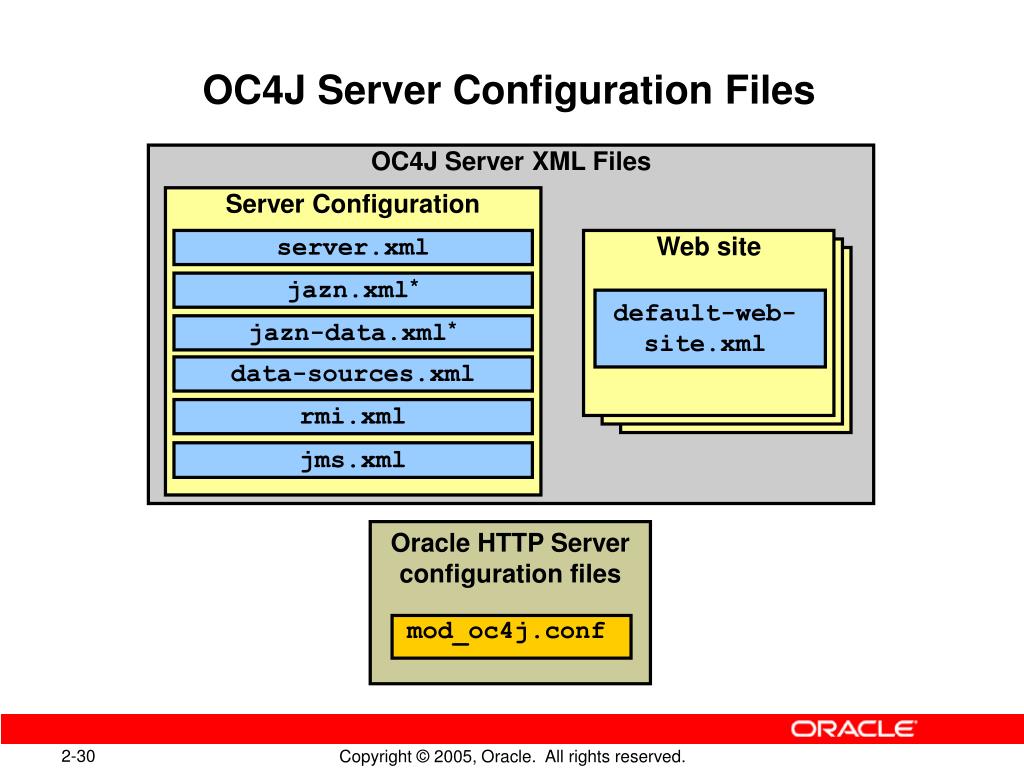 OC4J Server Configuration Files

OC4J Server XML Files

Server Configuration

server.xml

jazn.xml*

jazn-data.xml*

data-sources.xml

rmi.xml

jms.xml

Web site

default-web-site.xml

Oracle HTTP Server configuration files

mod_oc4j.conf

ORACLE

2-30

Copyright © 2005, Oracle. All rights reserved.